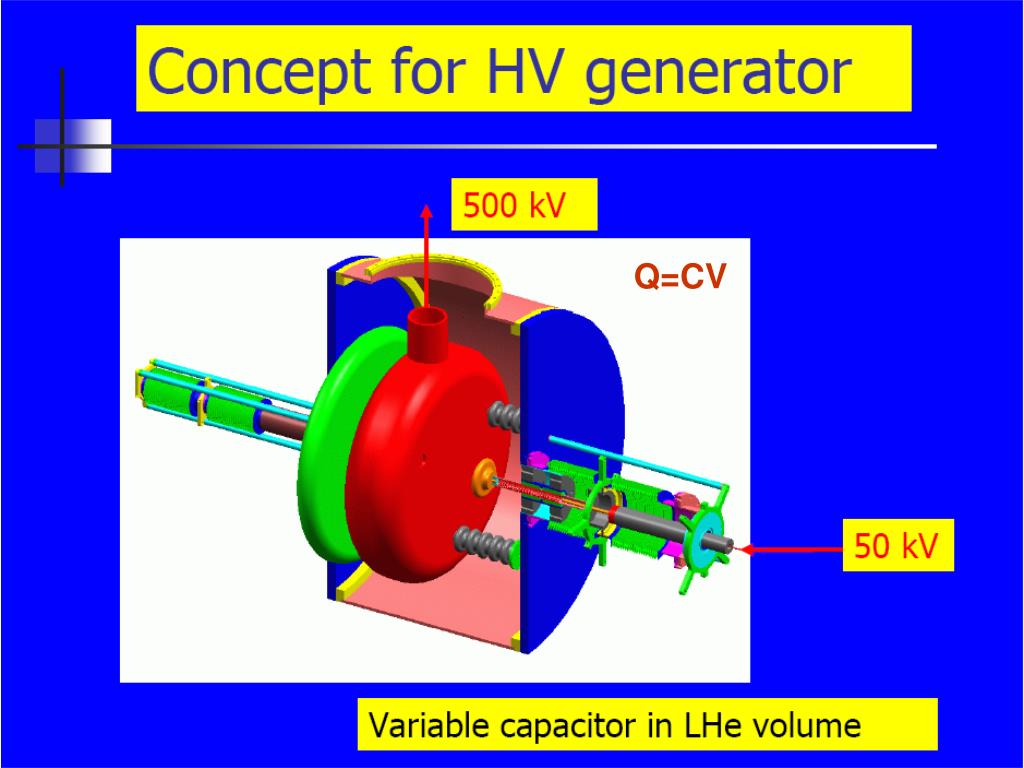 Concept for HV generator

500 kV

Q=CV

50 kV

Variable capacitor in LHe volume